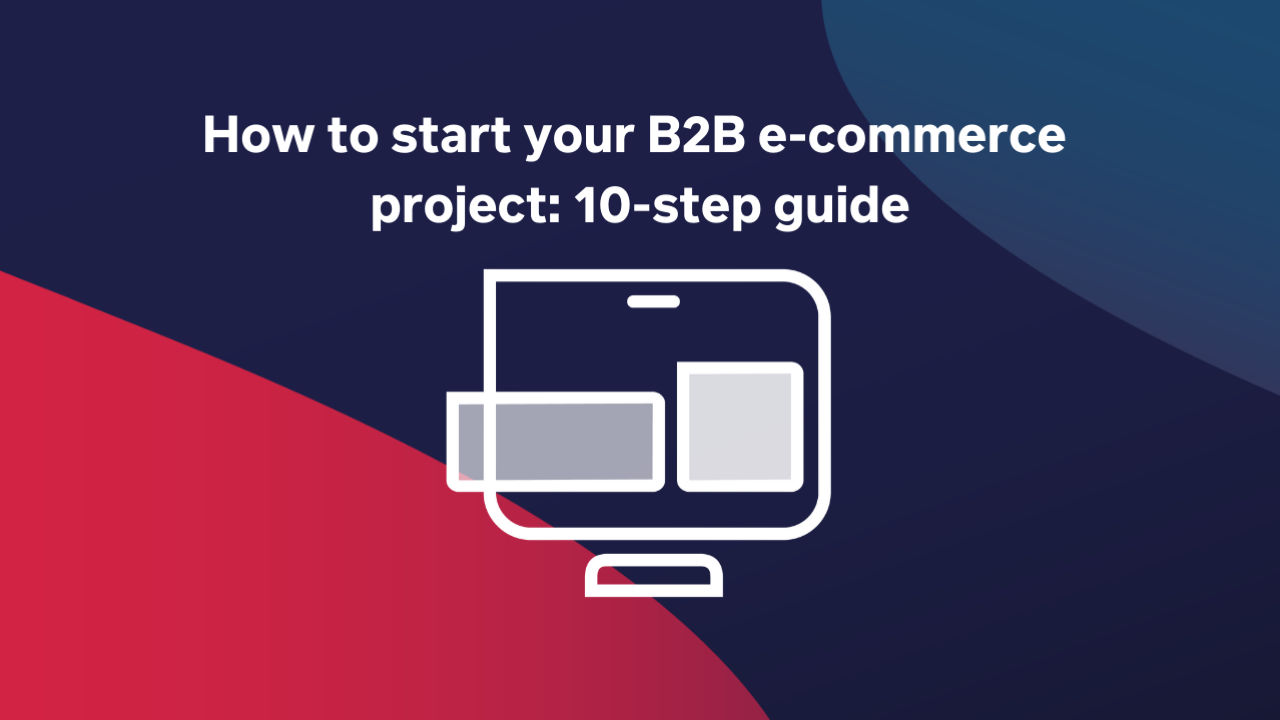 How to start your B2B e-commerce project: 10-step guide